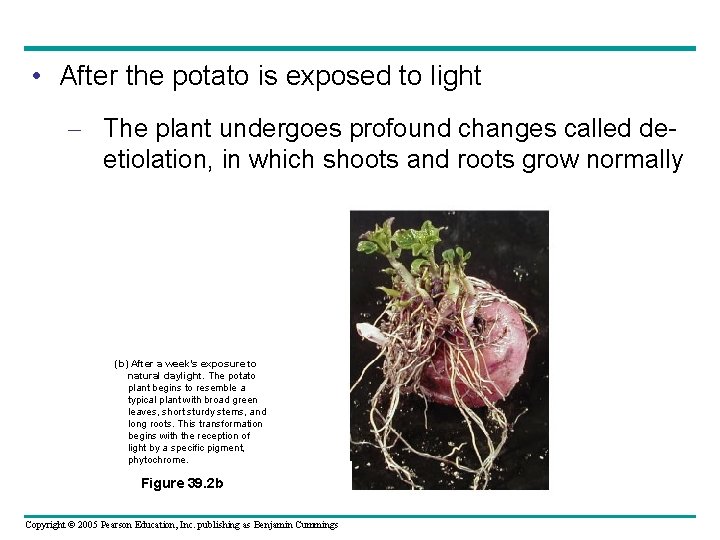 • After the potato is exposed to light

– The plant undergoes profound changes called de-etiolation, in which shoots and roots grow normally

(b) After a week's exposure to natural daylight. The potato plant begins to resemble a typical plant with broad green leaves, short sturdy stems, and long roots. This transformation begins with the reception of light by a specific pigment, phytochrome.

Figure 39.2b

Copyright © 2005 Pearson Education, Inc. publishing as Benjamin Cummings